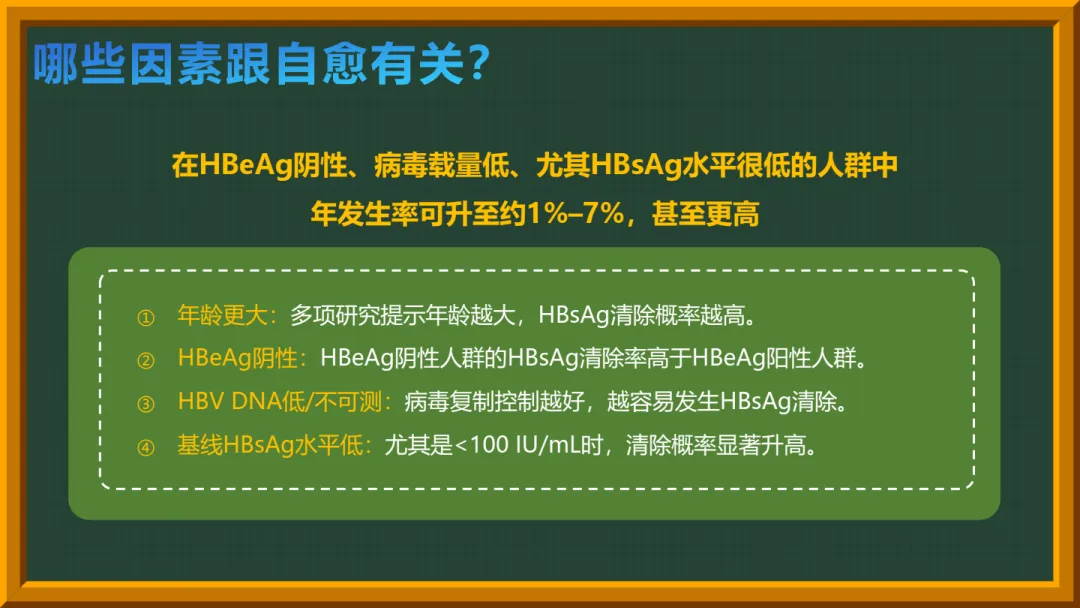 哪些因素跟自愈有关?

在HBeAg阴性、病毒载量低、尤其HBsAg水平很低的人群中
年发生率可升至约1%–7%，甚至更高

① 年龄更大：多项研究提示年龄越大，HBsAg清除概率越高。
② HBeAg阴性：HBeAg阴性人群的HBsAg清除率高于HBeAg阳性人群。
③ HBV DNA低/不可测：病毒复制控制越好，越容易发生HBsAg清除。
④ 基线HBsAg水平低：尤其是<100 IU/mL时，清除概率显著升高。